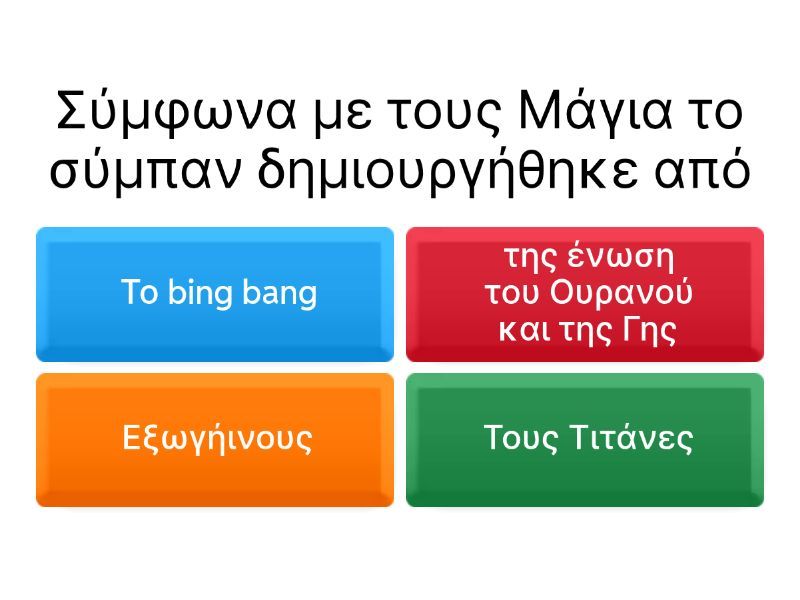 Σύμφωνα με τους Μάγια το σύμπαν δημιουργήθηκε από

Το bing bang

της ένωση του Ουρανού και της Γης

Εξωγήινους

Τους Τιτάνες